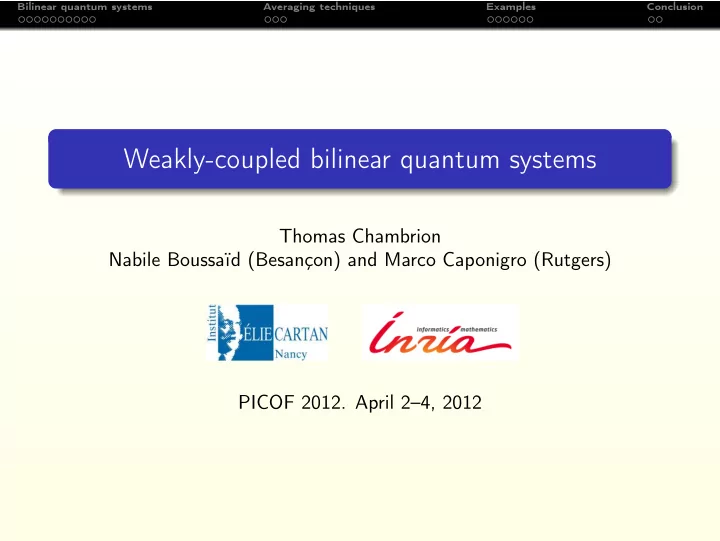 Bilinear quantum systems Averaging techniques Examples Conclusion

Weakly-coupled bilinear quantum systems

Thomas Chambrion
Nabile Boussaïd (Besançon) and Marco Caponigro (Rutgers)

Institut ÉLIE CARTAN Nancy

informatics mathematics Inria

PICOF 2012. April 2–4, 2012